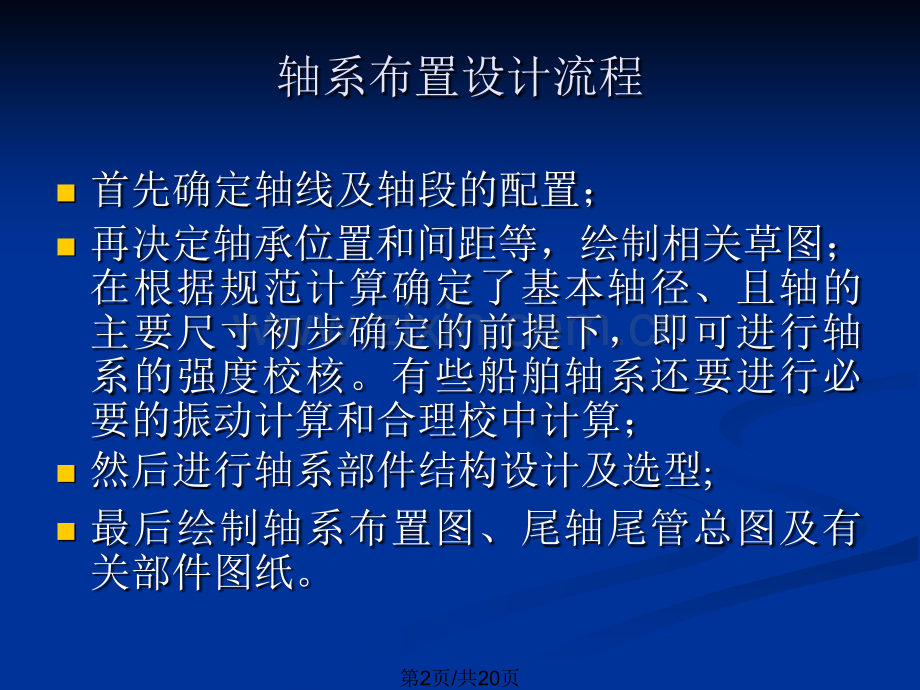 轴系布置设计流程

• 首先确定轴线及轴段的配置；

• 再决定轴承位置和间距等，绘制相关草图；在根据规范计算确定了基本轴径、且轴的主要尺寸初步确定的前提下，即可进行轴系的强度校核。有些船舶轴系还要进行必要的振动计算和合理校中计算；

• 然后进行轴系部件结构设计及选型;

• 最后绘制轴系布置图、尾轴尾管总图及有关部件图纸。

第2页/共20页